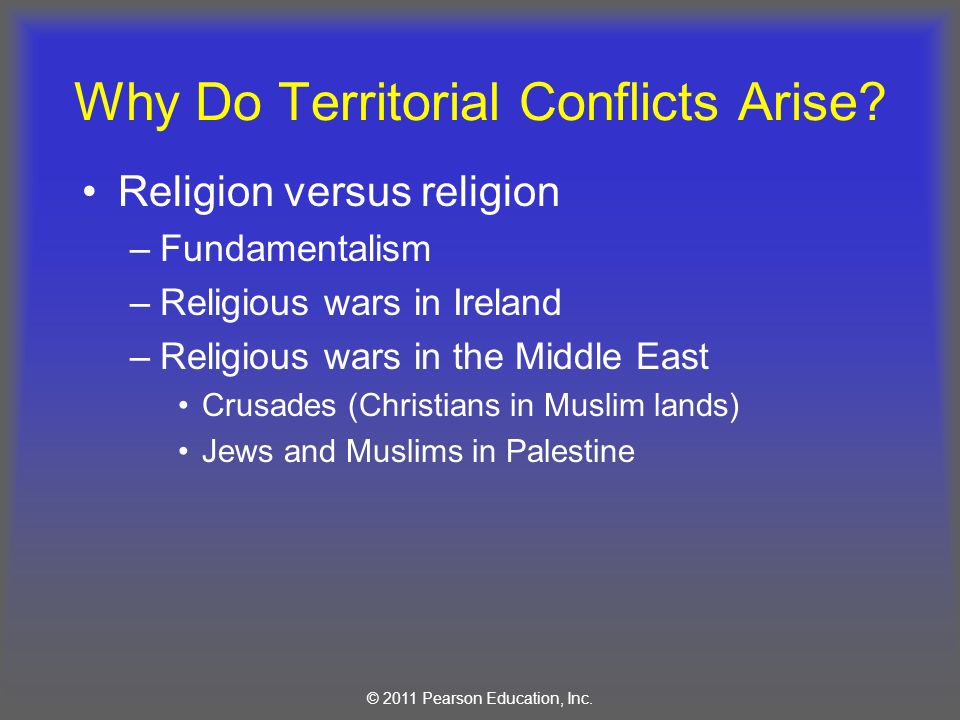 Why Do Territorial Conflicts Arise?

• Religion versus religion
– Fundamentalism
– Religious wars in Ireland
– Religious wars in the Middle East
• Crusades (Christians in Muslim lands)
• Jews and Muslims in Palestine

© 2011 Pearson Education, Inc.